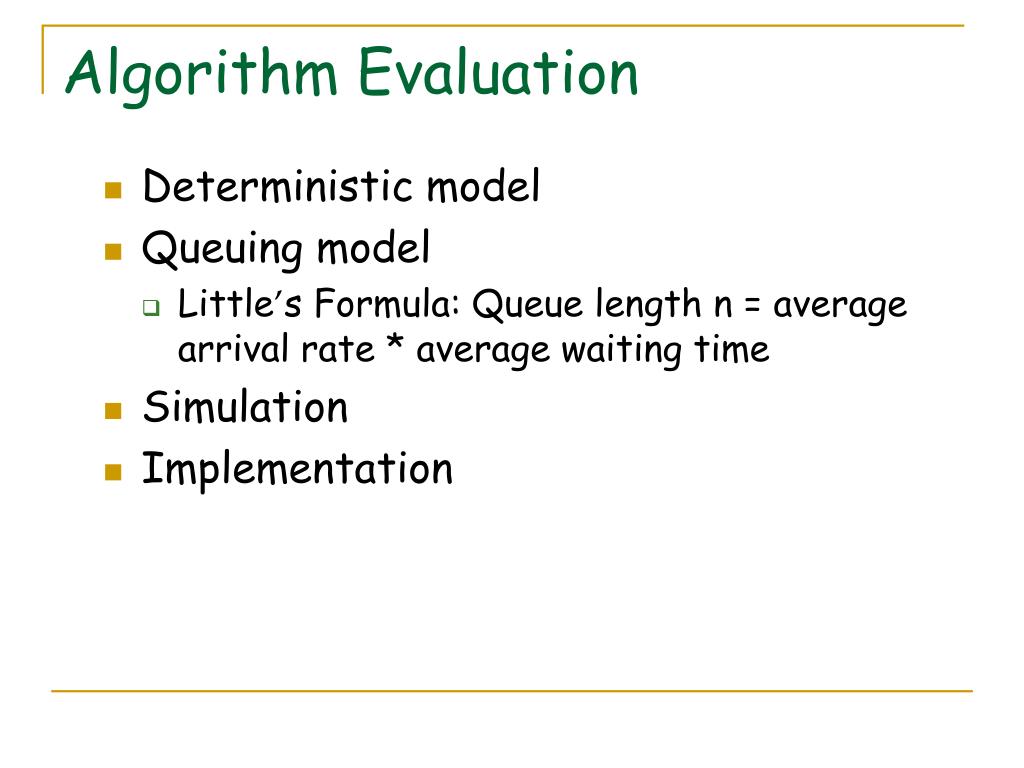 Algorithm Evaluation

Deterministic model

Queuing model

Little's Formula: Queue length n = average arrival rate * average waiting time

Simulation

Implementation